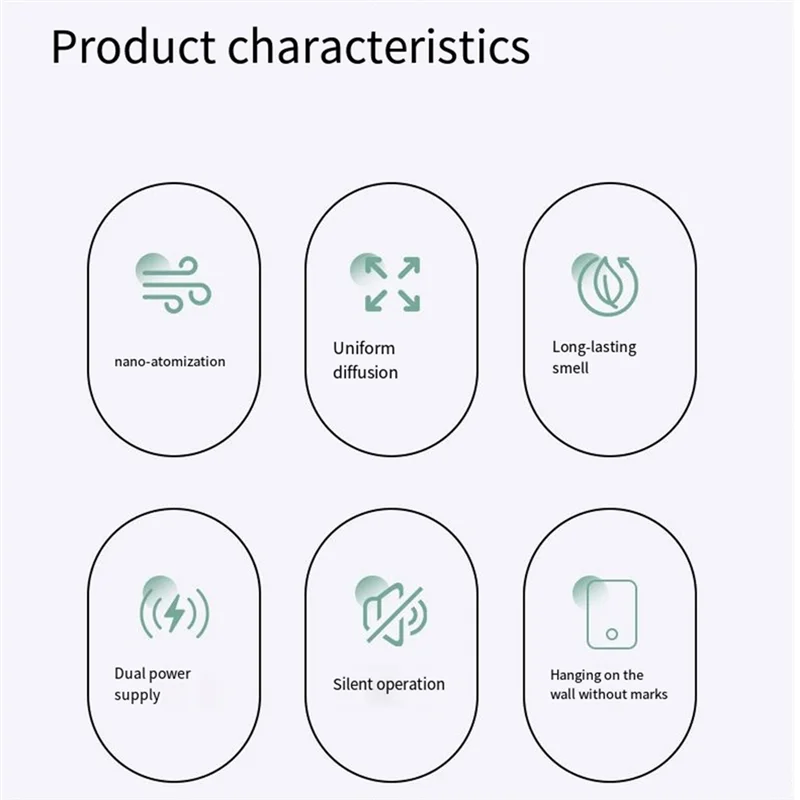 Product characteristics

nano-atomization

Uniform diffusion

Long-lasting smell

Dual power supply

Silent operation

Hanging on the wall without marks